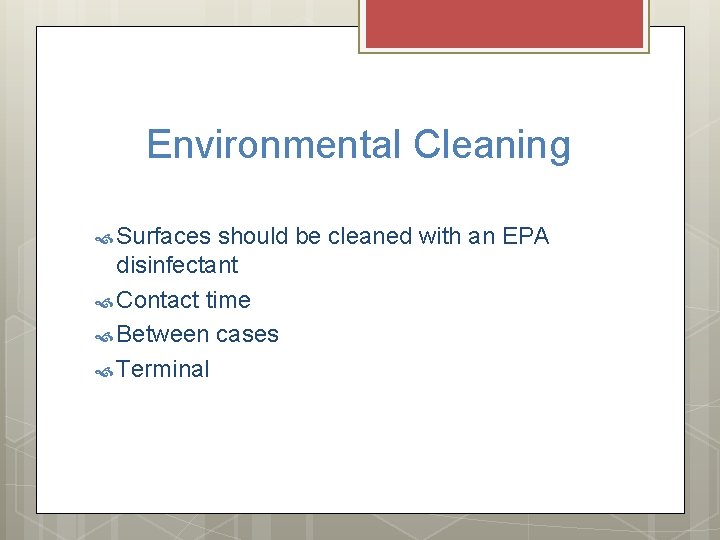 Environmental Cleaning

Surfaces should be cleaned with an EPA disinfectant
Contact time
Between cases
Terminal